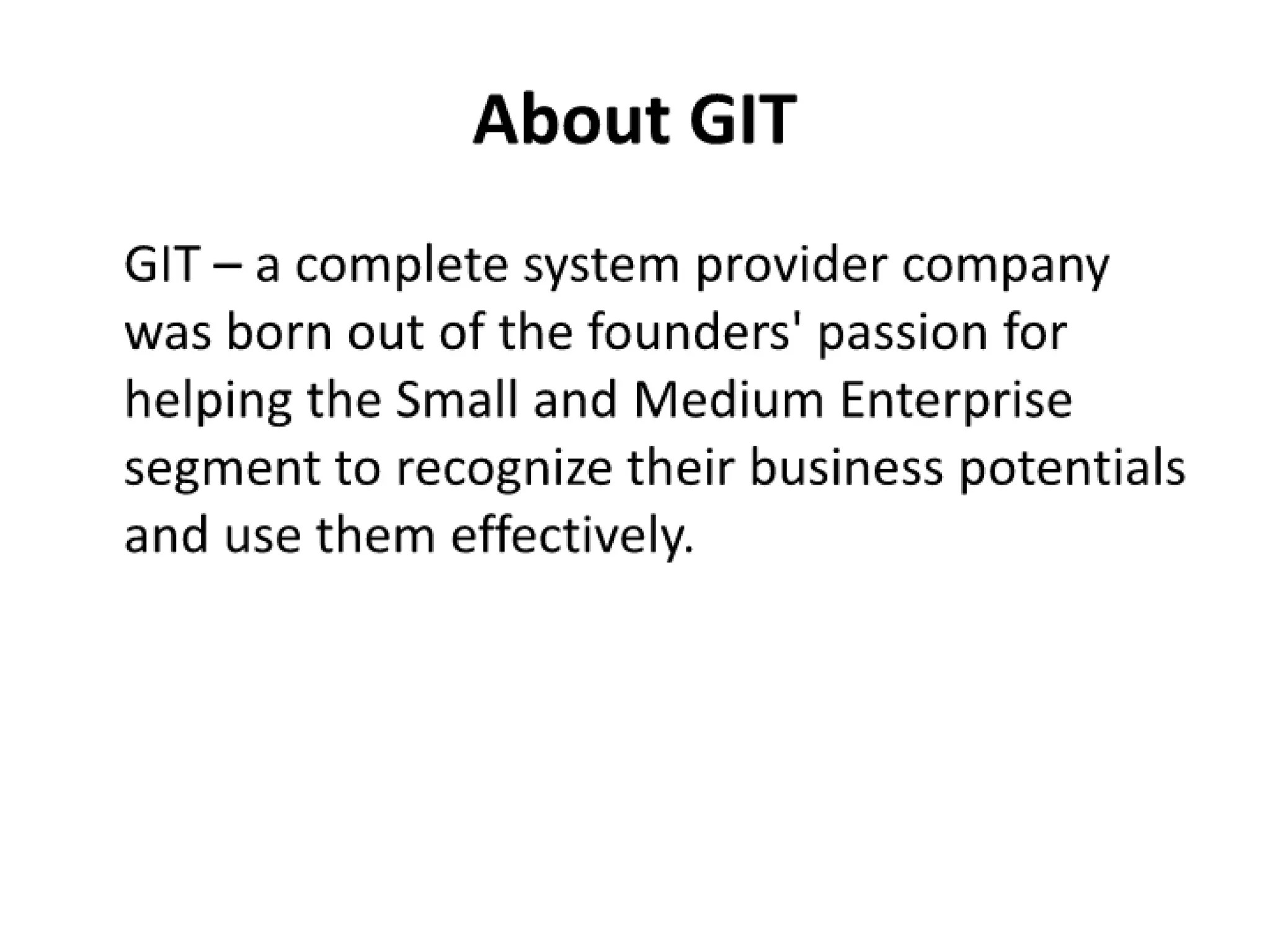 About GIT

GIT – a complete system provider company was born out of the founders' passion for helping the Small and Medium Enterprise segment to recognize their business potentials and use them effectively.